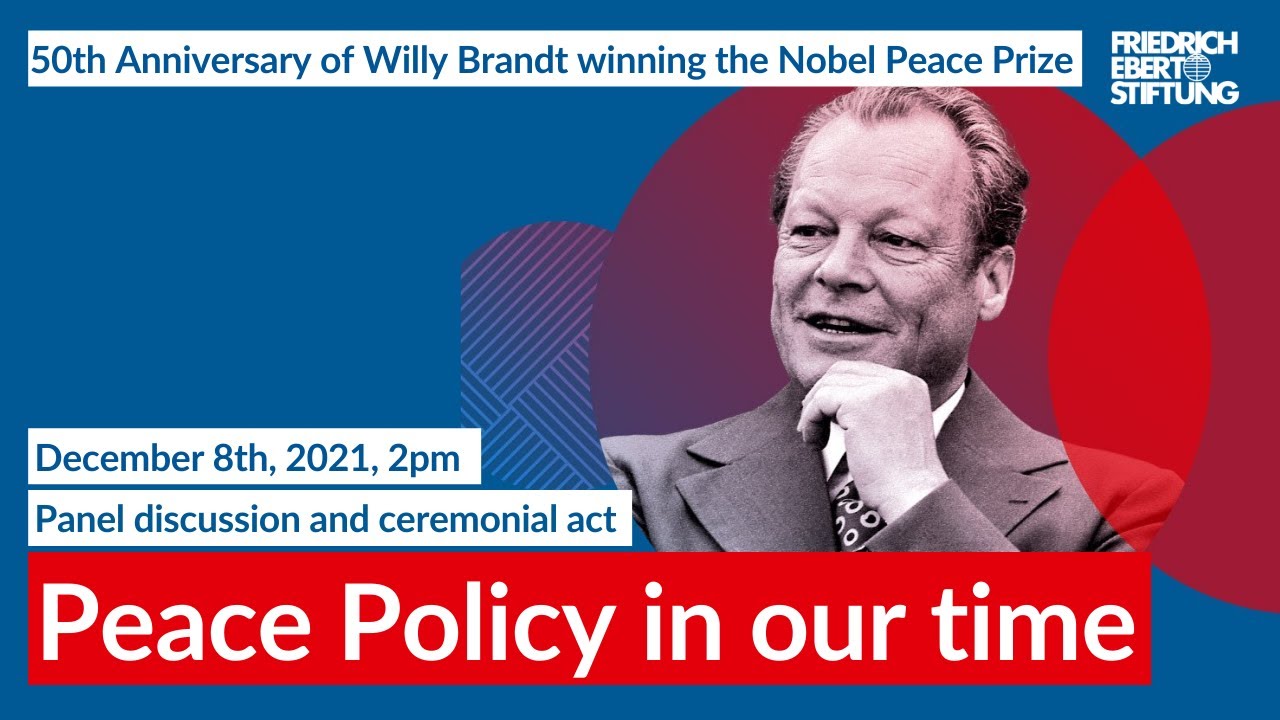 50th Anniversary of Willy Brandt winning the Nobel Peace Prize

FRIEDRICH EBERT STIFTUNG

December 8th, 2021, 2pm

Panel discussion and ceremonial act

Peace Policy in our time